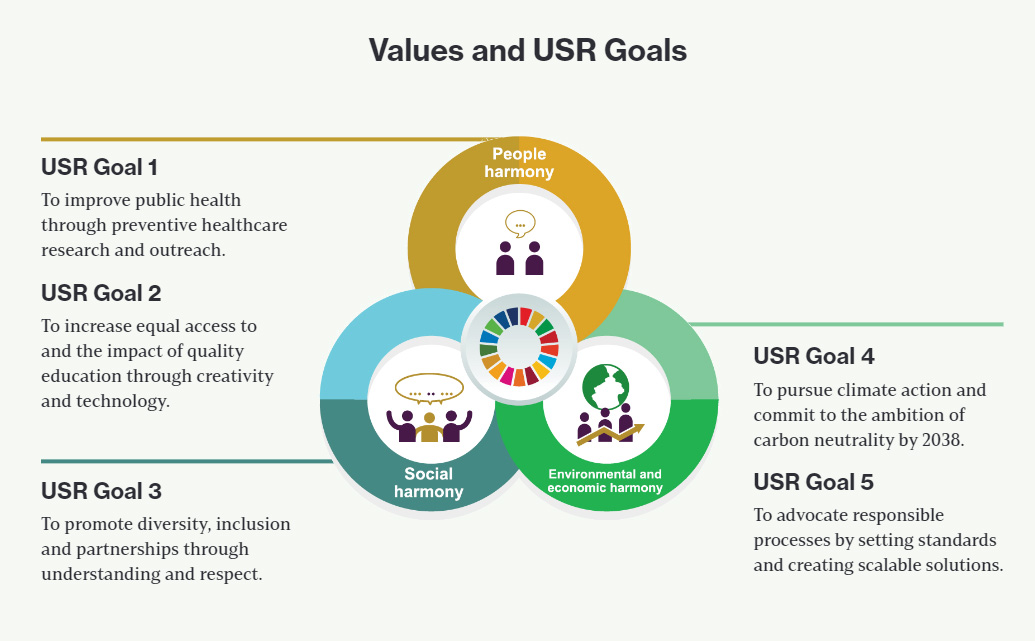 Values and USR Goals

USR Goal 1
To improve public health through preventive healthcare research and outreach.

USR Goal 2
To increase equal access to and the impact of quality education through creativity and technology.

USR Goal 3
To promote diversity, inclusion and partnerships through understanding and respect.

People harmony

Social harmony

Environmental and economic harmony

USR Goal 4
To pursue climate action and commit to the ambition of carbon neutrality by 2038.

USR Goal 5
To advocate responsible processes by setting standards and creating scalable solutions.